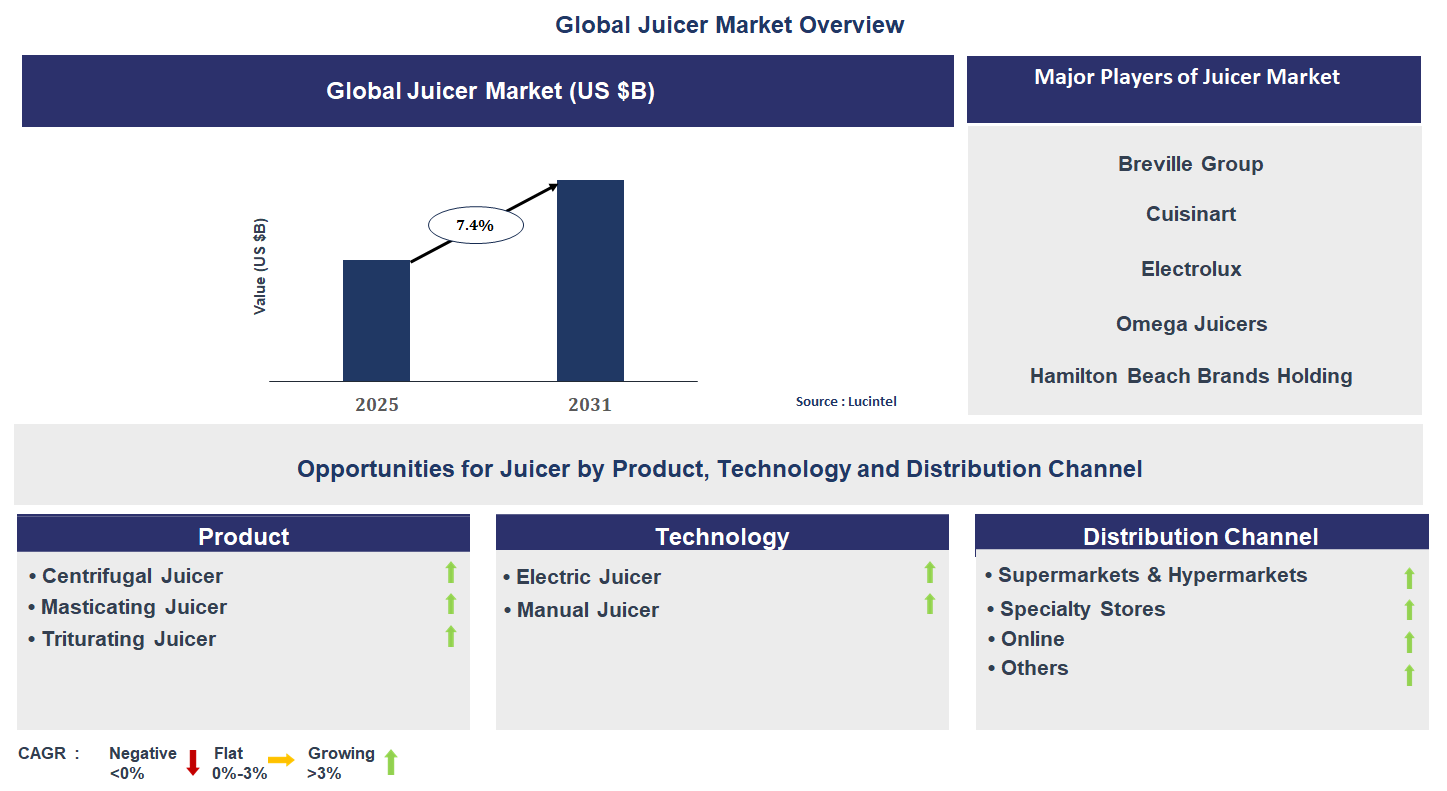 Global Juicer Market Overview

Global Juicer Market (US $B)

Value (US $B)

7.4%

2025

2031

Source : Lucintel

Major Players of Juicer Market

Breville Group

Cuisinart

Electrolux

Omega Juicers

Hamilton Beach Brands Holding

Opportunities for Juicer by Product, Technology and Distribution Channel

Product

• Centrifugal Juicer
• Masticating Juicer
• Triturating Juicer

Technology

• Electric Juicer
• Manual Juicer

Distribution Channel

• Supermarkets & Hypermarkets
• Specialty Stores
• Online
• Others

CAGR : Negative <0% Flat 0%-3% Growing >3%